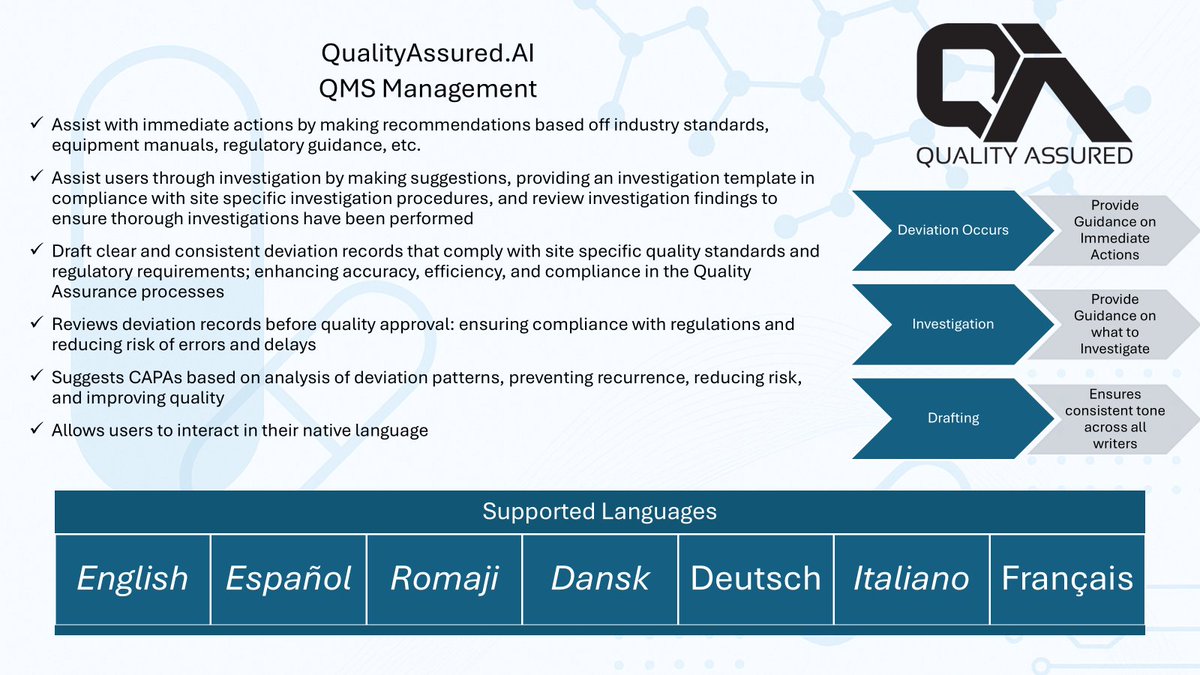 QualityAssured.AI
QMS Management

✓ Assist with immediate actions by making recommendations based off industry standards, equipment manuals, regulatory guidance, etc.

✓ Assist users through investigation by making suggestions, providing an investigation template in compliance with site specific investigation procedures, and review investigation findings to ensure thorough investigations have been performed

✓ Draft clear and consistent deviation records that comply with site specific quality standards and regulatory requirements; enhancing accuracy, efficiency, and compliance in the Quality Assurance processes

✓ Reviews deviation records before quality approval: ensuring compliance with regulations and reducing risk of errors and delays

✓ Suggests CAPAs based on analysis of deviation patterns, preventing recurrence, reducing risk, and improving quality

✓ Allows users to interact in their native language

QA
QUALITY ASSURED

Deviation Occurs
Provide Guidance on Immediate Actions

Investigation
Provide Guidance on what to Investigate

Drafting
Ensures consistent tone across all writers

| Supported Languages | | | | | | |
|---|---|---|---|---|---|---|
| English | Español | Romaji | Dansk | Deutsch | Italiano | Français |